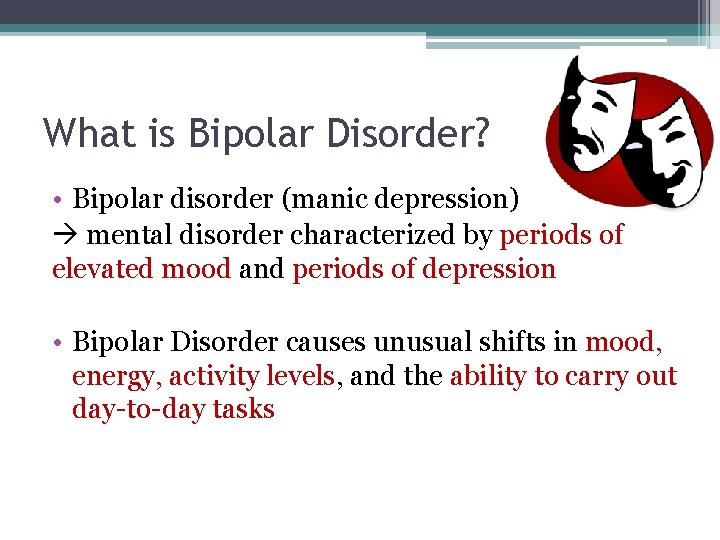 What is Bipolar Disorder?

• Bipolar disorder (manic depression)
→ mental disorder characterized by periods of elevated mood and periods of depression

• Bipolar Disorder causes unusual shifts in mood, energy, activity levels, and the ability to carry out day-to-day tasks